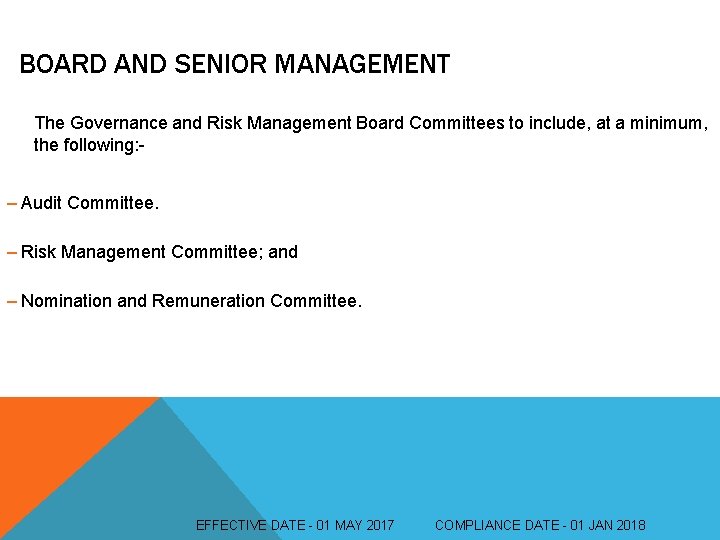 BOARD AND SENIOR MANAGEMENT

The Governance and Risk Management Board Committees to include, at a minimum, the following:-

– Audit Committee.

– Risk Management Committee; and

– Nomination and Remuneration Committee.

EFFECTIVE DATE - 01 MAY 2017 COMPLIANCE DATE - 01 JAN 2018